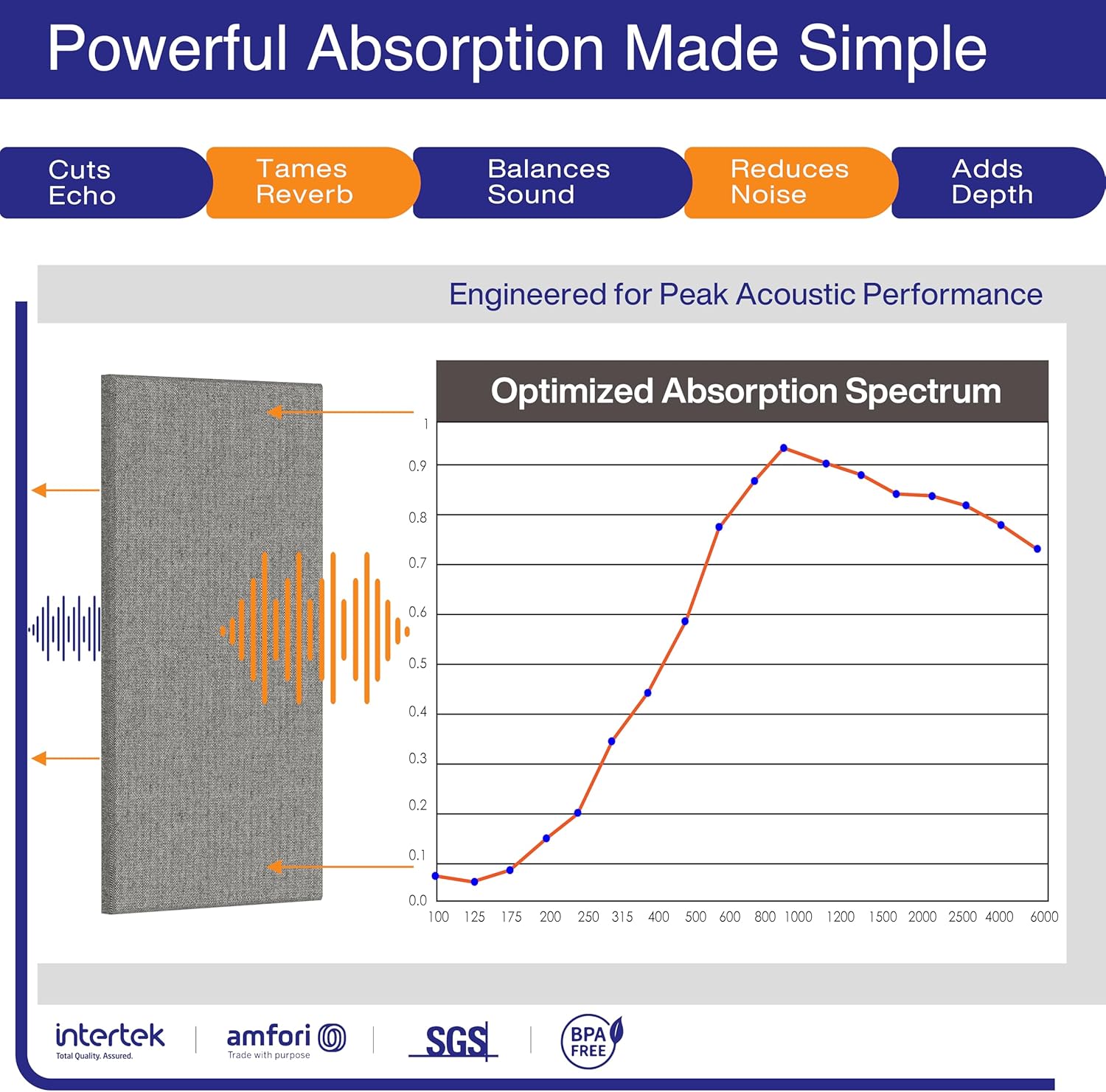 Powerful Absorption Made Simple

Cuts Echo

Tames Reverb

Balances Sound

Reduces Noise

Adds Depth

Engineered for Peak Acoustic Performance

Optimized Absorption Spectrum

1
0.9
0.8
0.7
0.6
0.5
0.4
0.3
0.2
0.1
0.0

100 125 175 200 250 315 400 500 600 800 1000 1200 1500 2000 2500 4000 6000

intertek
Total Quality. Assured.

amfori
Trade with purpose

SGS

BPA FREE